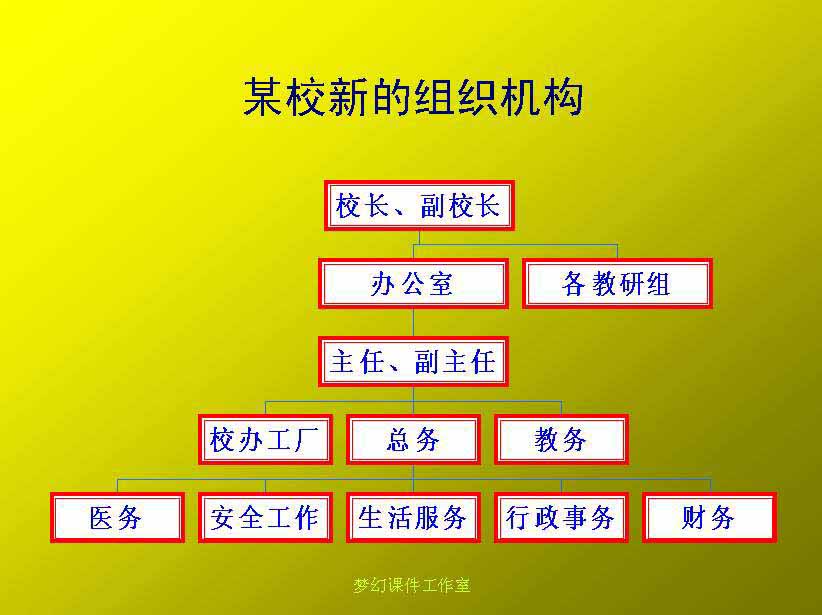 某校新的组织机构

校长、副校长

办公室

各教研组

主任、副主任

校办工厂

总务

教务

医务

安全工作

生活服务

行政事务

财务

梦幻课件工作室